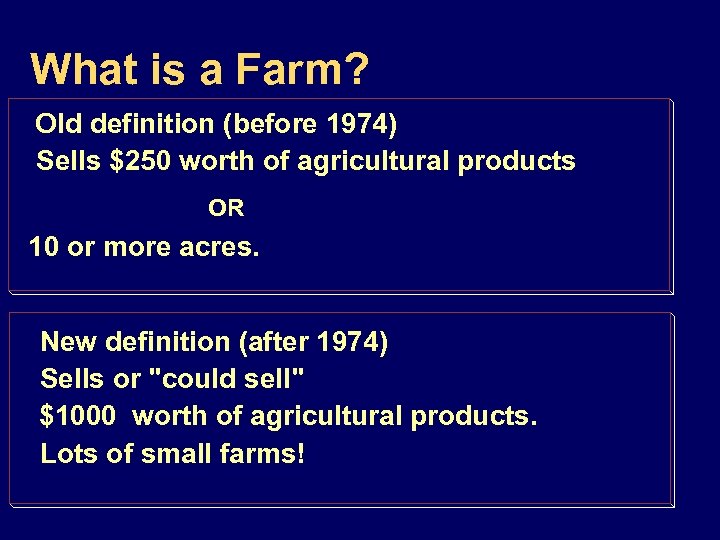 What is a Farm?

Old definition (before 1974)
Sells \$250 worth of agricultural products

OR

10 or more acres.

New definition (after 1974)
Sells or "could sell"
\$1000 worth of agricultural products.
Lots of small farms!